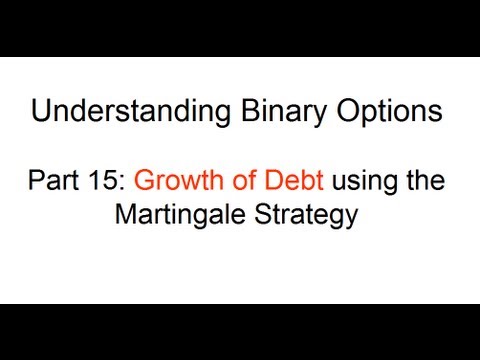 Understanding Binary Options

Part 15: Growth of Debt using the Martingale Strategy